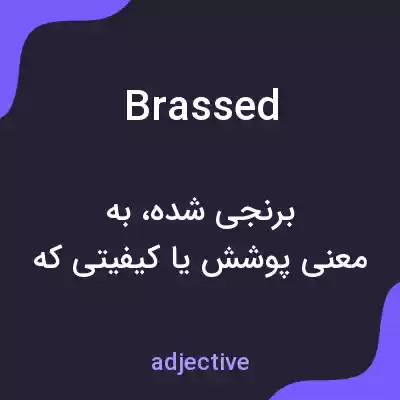 Brassed

برنجی شده، به
معنی پوشش یا کیفیتی که

adjective